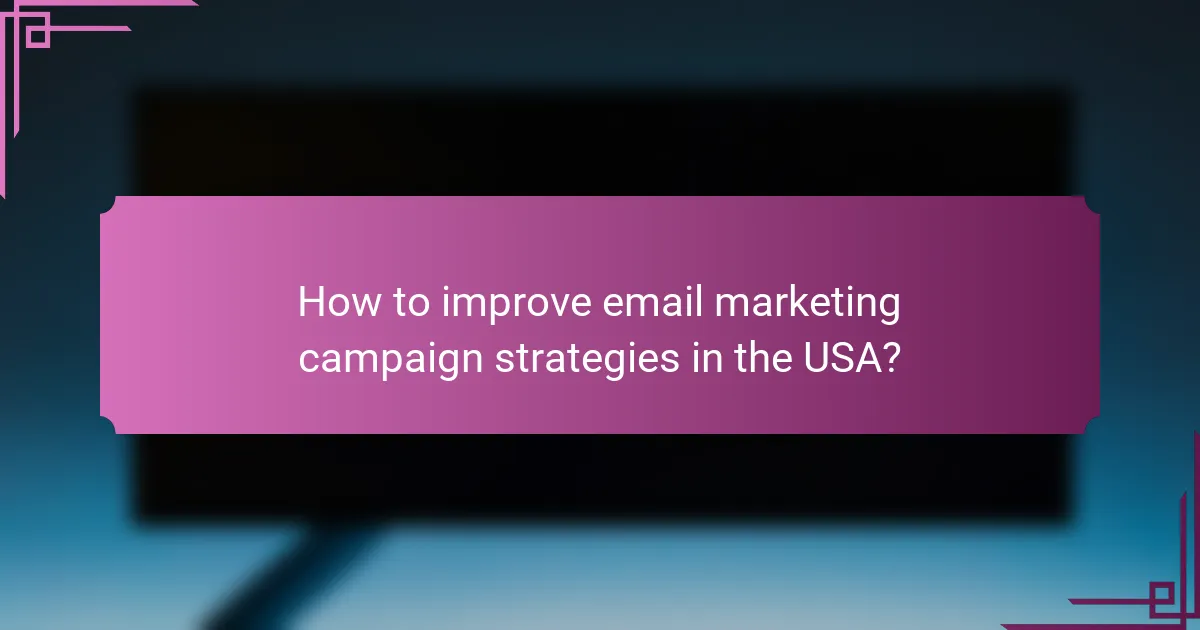 How to improve email marketing campaign strategies in the USA?